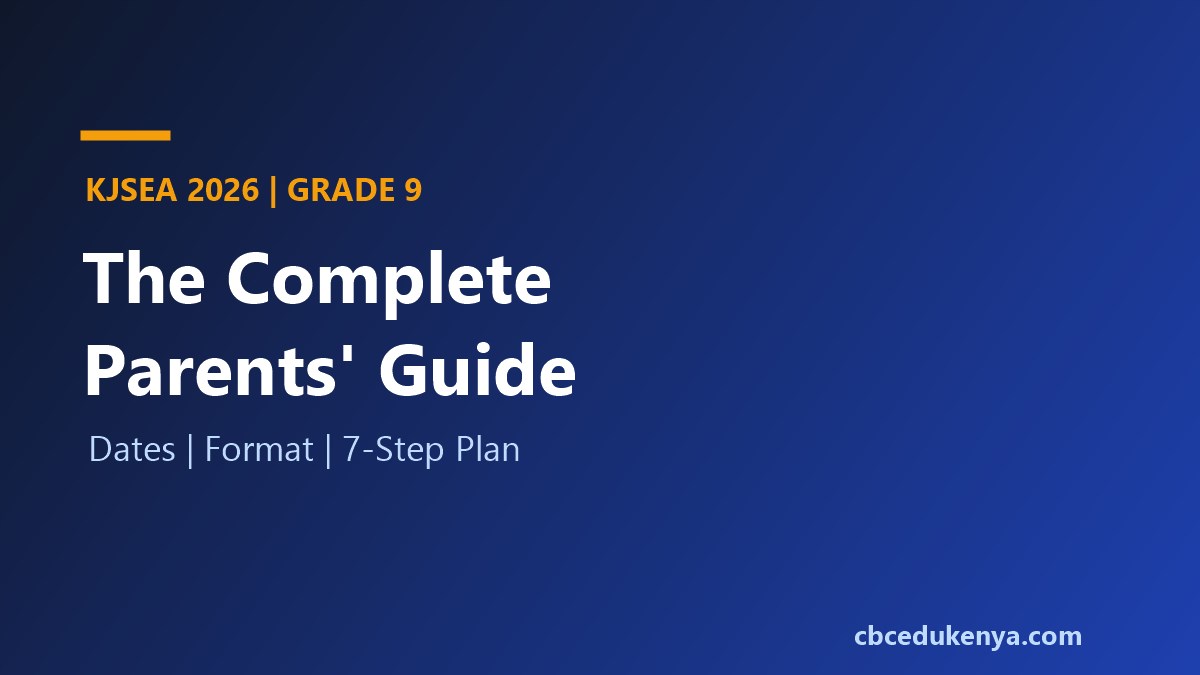 KJSEA 2026 | GRADE 9

The Complete Parents' Guide

Dates | Format | 7-Step Plan

cbcedukenya.com